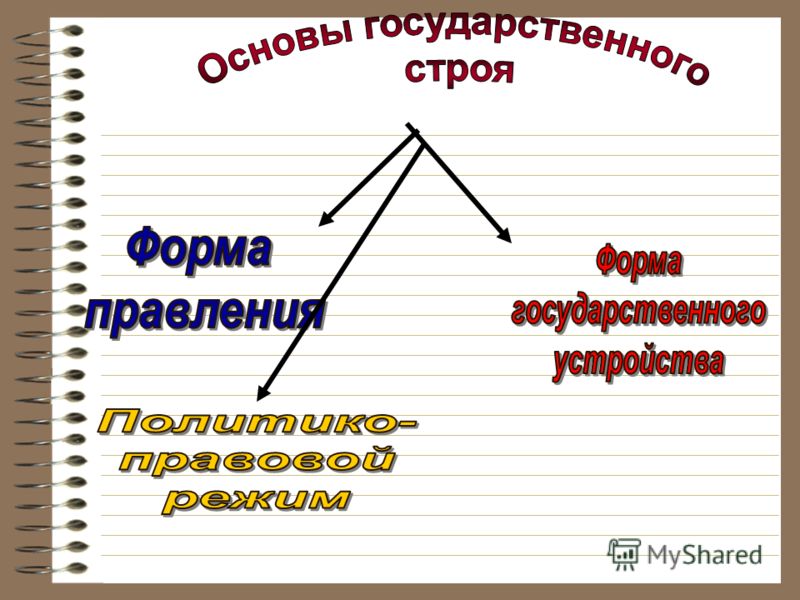 Основы государственного строя

Форма правления

Форма государственного устройства

Политико-правовой режим

MyShared